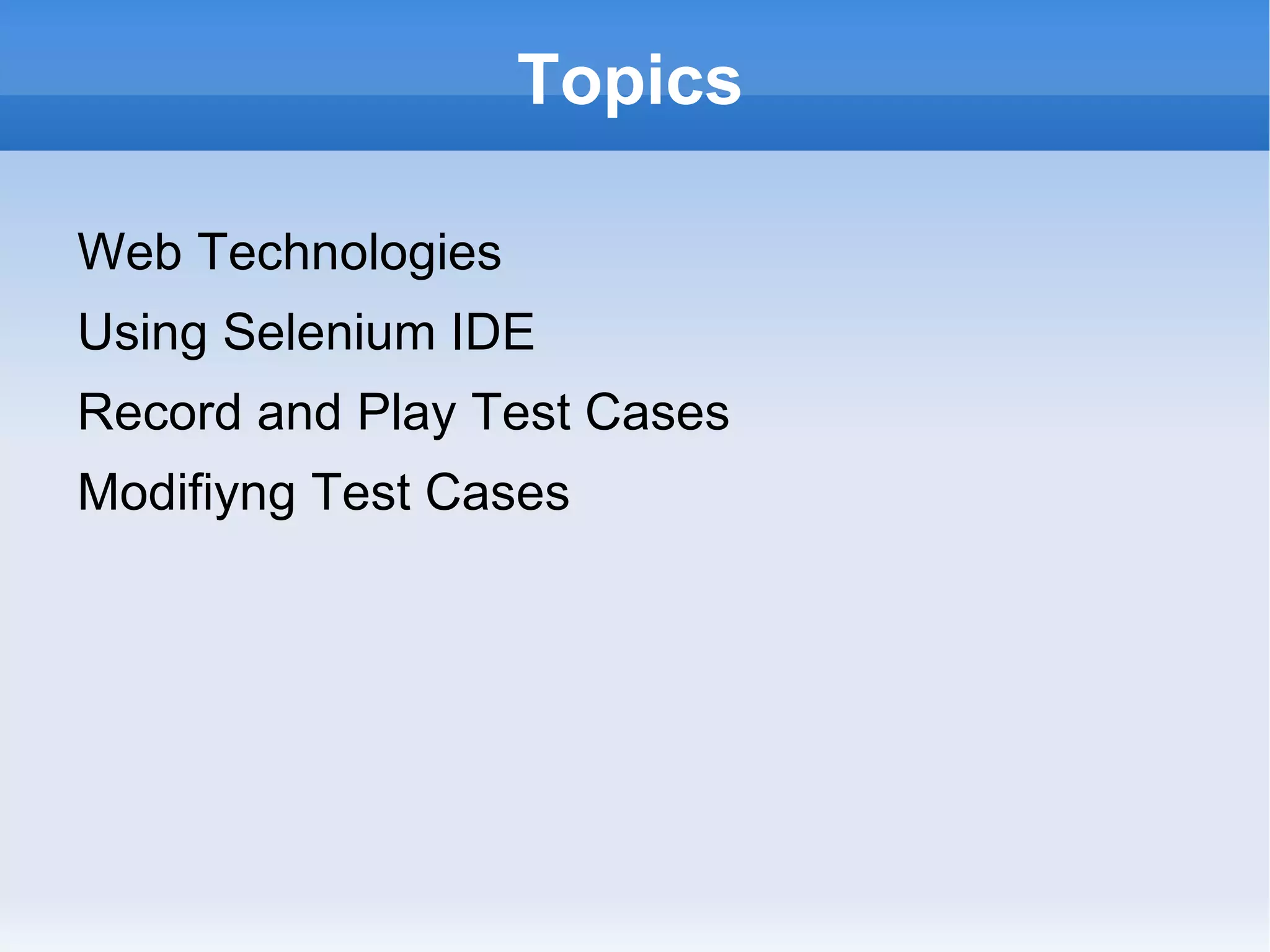 Topics

Web Technologies

Using Selenium IDE

Record and Play Test Cases

Modifiyng Test Cases